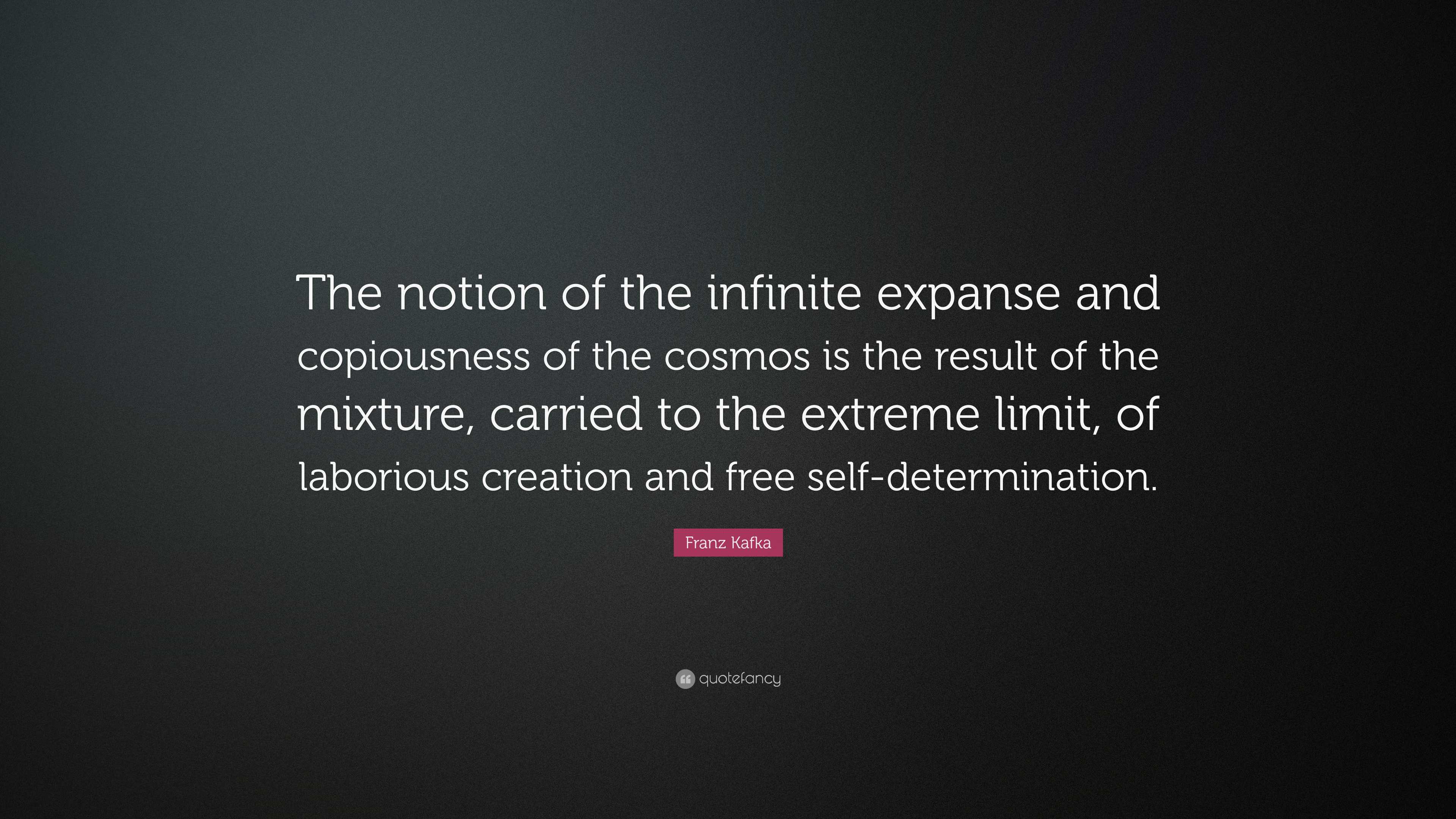 The notion of the infinite expanse and copiousness of the cosmos is the result of the mixture, carried to the extreme limit, of laborious creation and free self-determination.

Franz Kafka

quotefancy